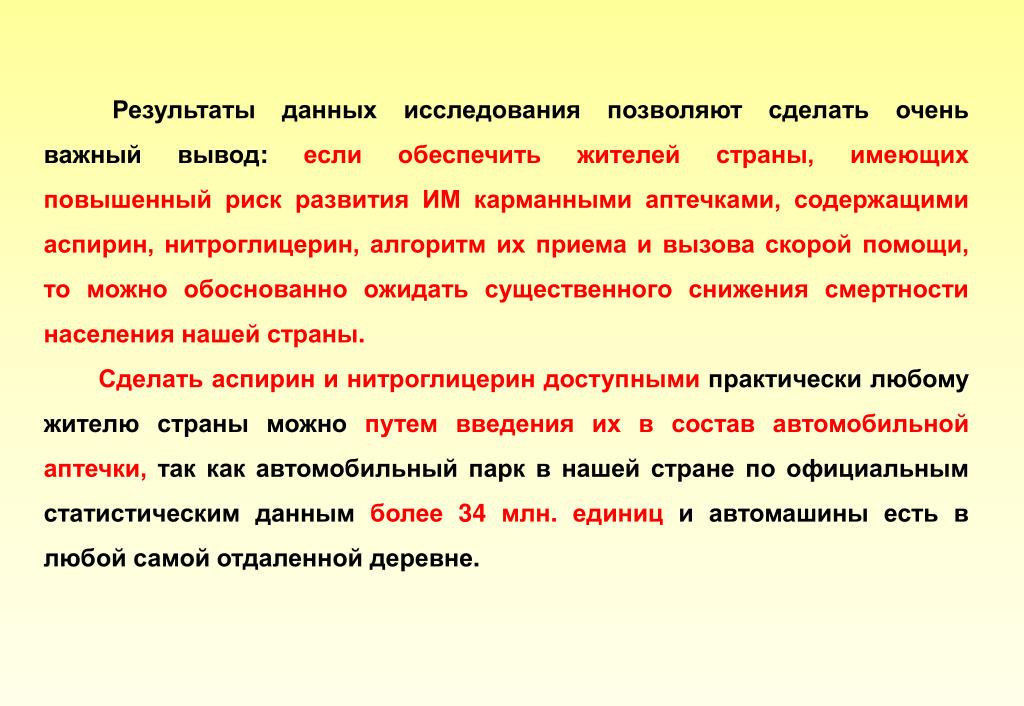 Результаты данных исследования позволяют сделать очень важный вывод: если обеспечить жителей страны, имеющих повышенный риск развития ИМ карманными аптечками, содержащими аспирин, нитроглицерин, алгоритм их приема и вызова скорой помощи, то можно обоснованно ожидать существенного снижения смертности населения нашей страны.

Сделать аспирин и нитроглицерин доступными практически любому жителю страны можно путем введения их в состав автомобильной аптечки, так как автомобильный парк в нашей стране по официальным статистическим данным более 34 млн. единиц и автомашины есть в любой самой отдаленной деревне.